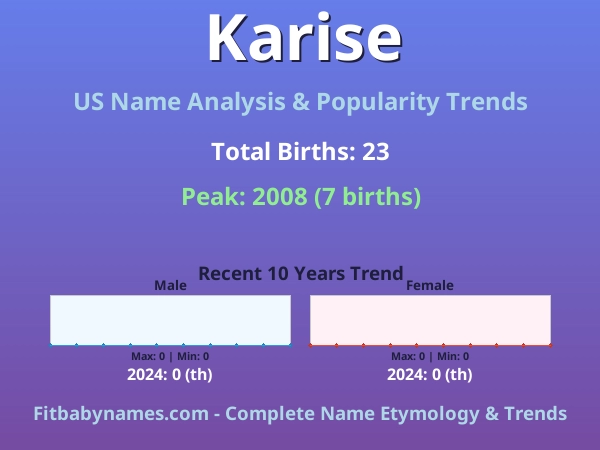 Karise

US Name Analysis & Popularity Trends

Total Births: 23

Peak: 2008 (7 births)

Recent 10 Years Trend

Male

Max: 0 | Min: 0

2024: 0 (th)

Female

Max: 0 | Min: 0

2024: 0 (th)

Fitbabynames.com - Complete Name Etymology & Trends